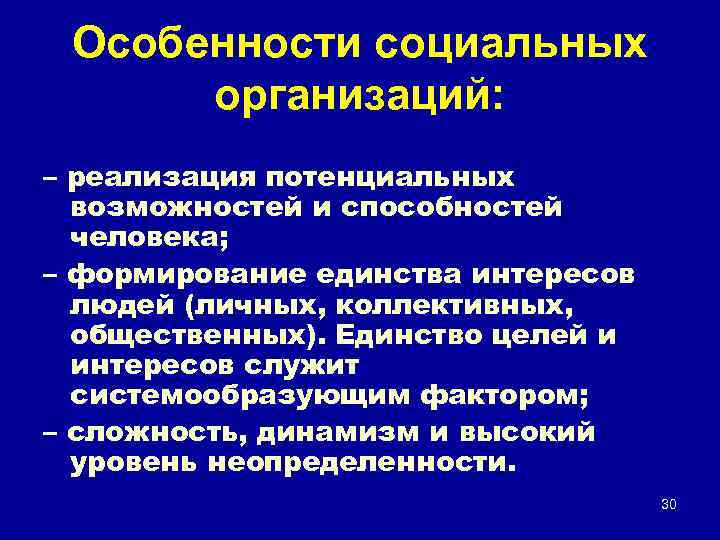 Особенности социальных организаций:

– реализация потенциальных возможностей и способностей человека;

– формирование единства интересов людей (личных, коллективных, общественных). Единство целей и интересов служит системообразующим фактором;

– сложность, динамизм и высокий уровень неопределенности.

30